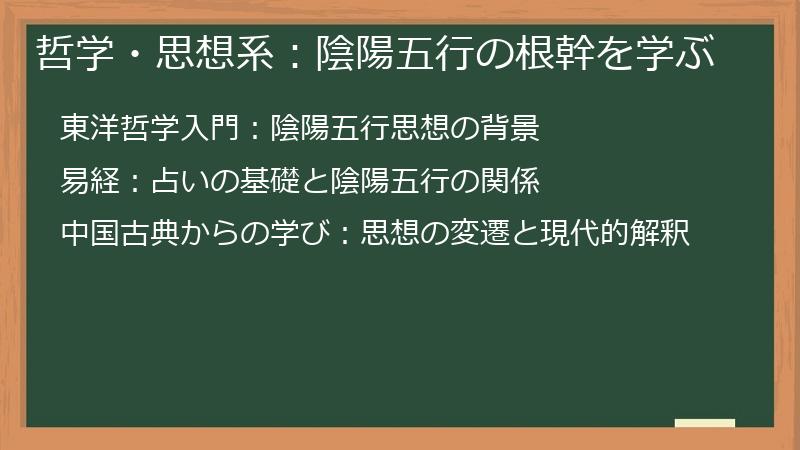 哲学・思想系：陰陽五行の根幹を学ぶ

東洋哲学入門：陰陽五行思想の背景

易経：占いの基礎と陰陽五行の関係

中国古典からの学び：思想の変遷と現代的解釈